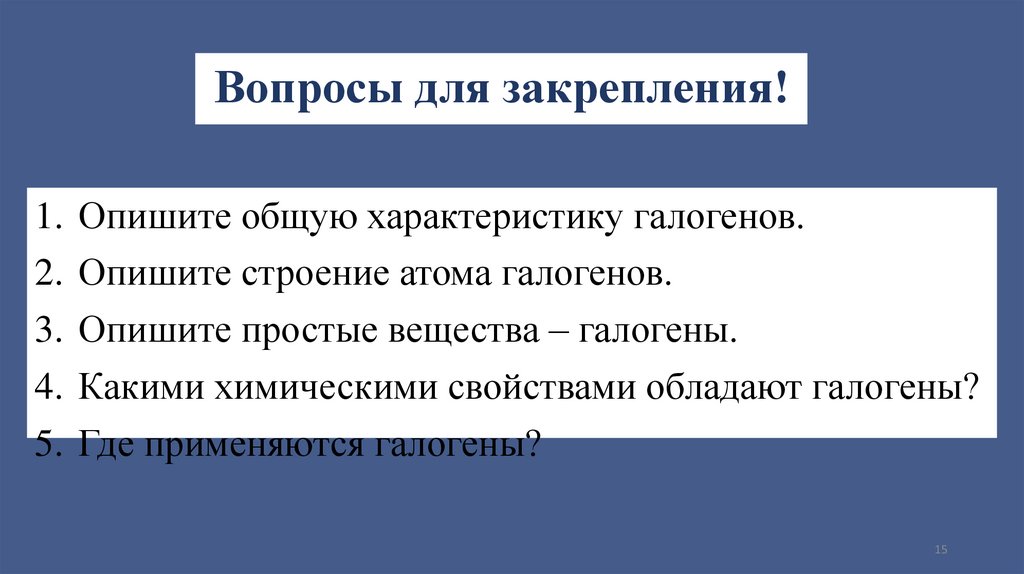 Вопросы для закрепления!

1. Опишите общую характеристику галогенов.
2. Опишите строение атома галогенов.
3. Опишите простые вещества – галогены.
4. Какими химическими свойствами обладают галогены?
5. Где применяются галогены?

15